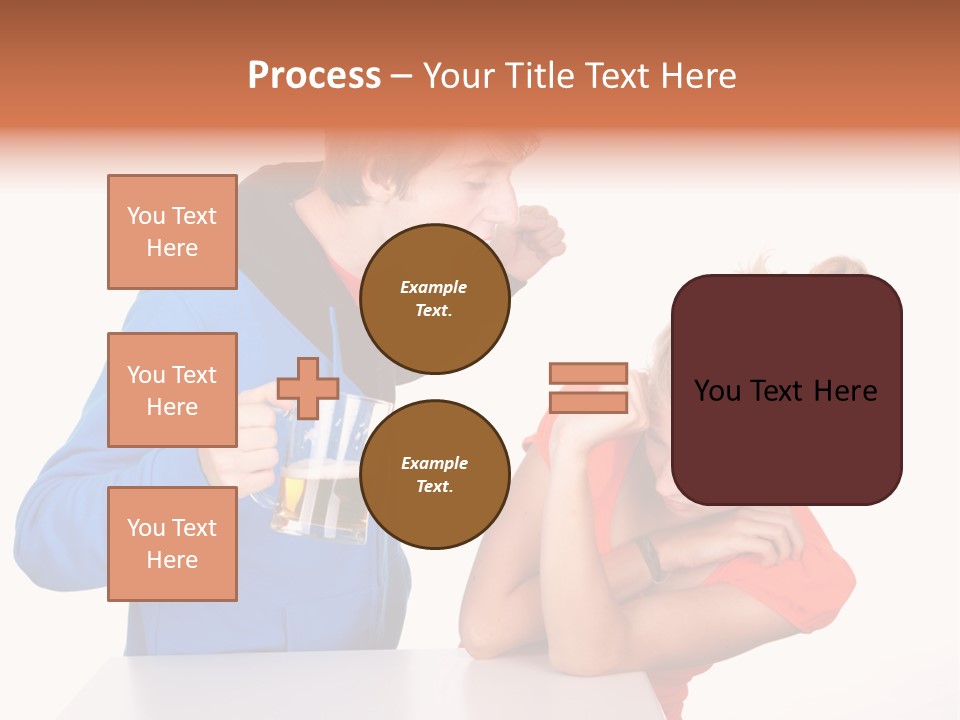 Process – Your Title Text Here

You Text Here

You Text Here

You Text Here

Example Text.

Example Text.

You Text Here